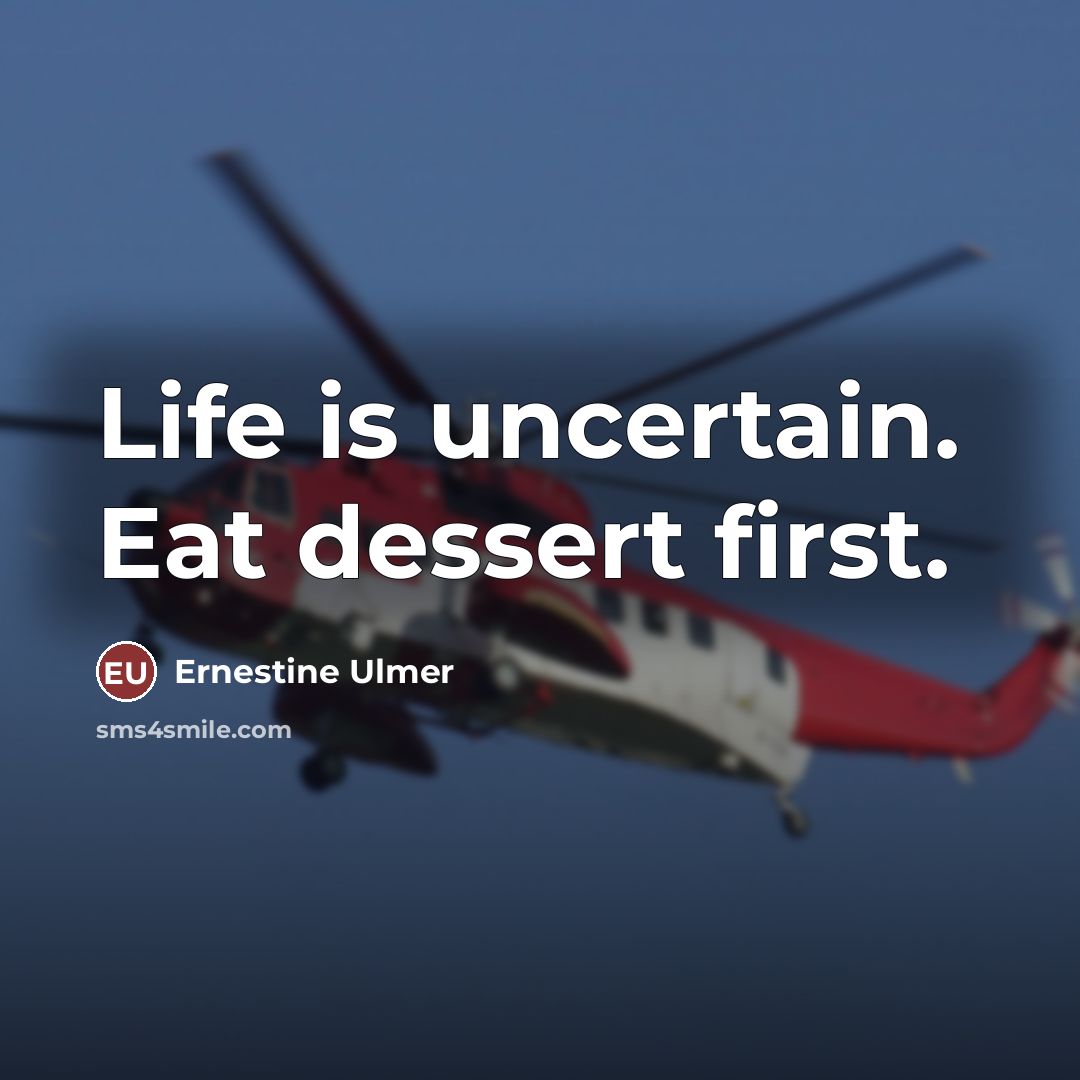 Life is uncertain. Eat dessert first.

EU Ernestine Ulmer

sms4smile.com